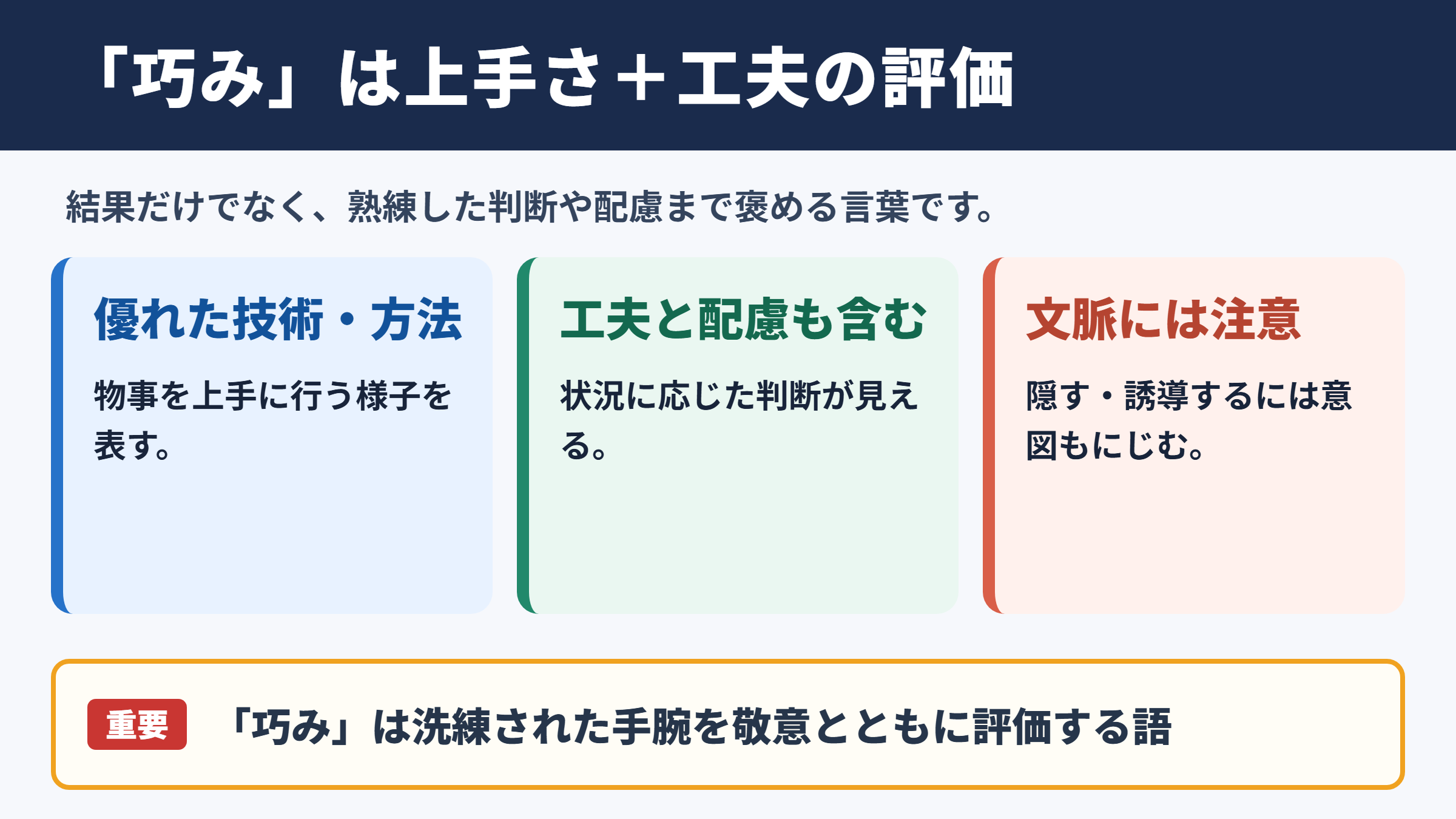 「巧み」は上手さ＋工夫の評価

結果だけでなく、熟練した判断や配慮まで褒める言葉です。

優れた技術・方法

物事を上手に行う様子を表す。

工夫と配慮も含む

状況に応じた判断が見える。

文脈には注意

隠す・誘導するには意図もにじむ。

重要

「巧み」は洗練された手腕を敬意とともに評価する語